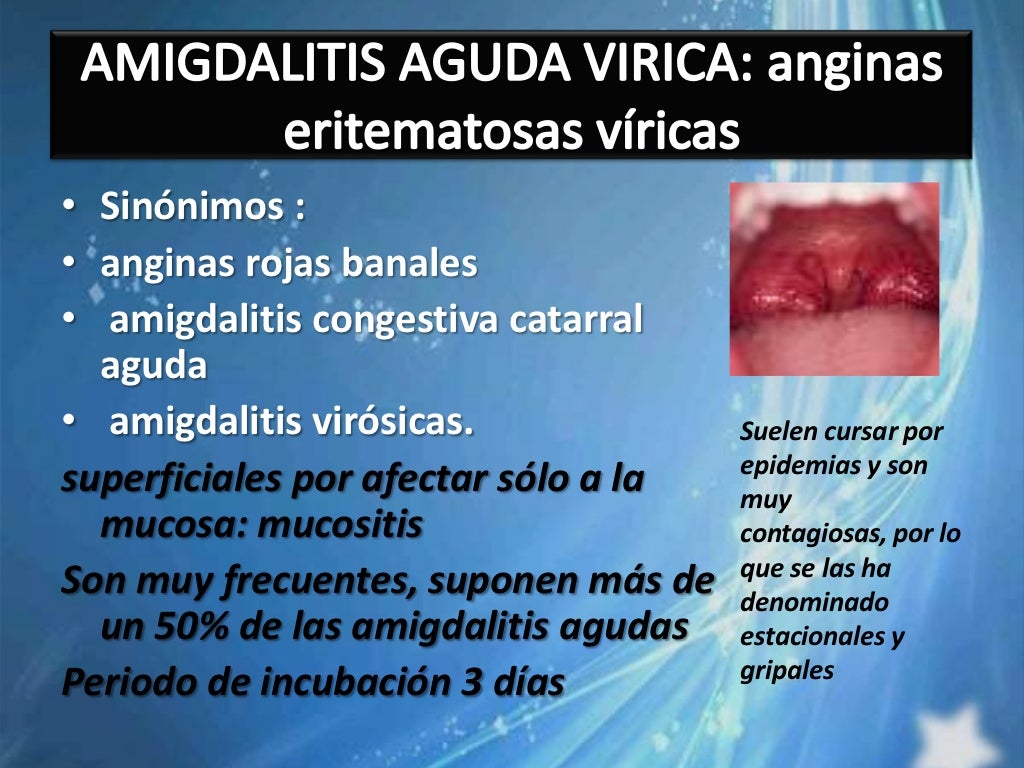 AMIGDALITIS AGUDA VIRICA: anginas eritematosas víricas

• Sinónimos :
• anginas rojas banales
• amigdalitis congestiva catarral aguda
• amigdalitis virósicas.

superficiales por afectar sólo a la mucosa: mucositis

Son muy frecuentes, suponen más de un 50% de las amigdalitis agudas

Periodo de incubación 3 días

Suelen cursar por epidemias y son muy contagiosas, por lo que se las ha denominado estacionales y gripales